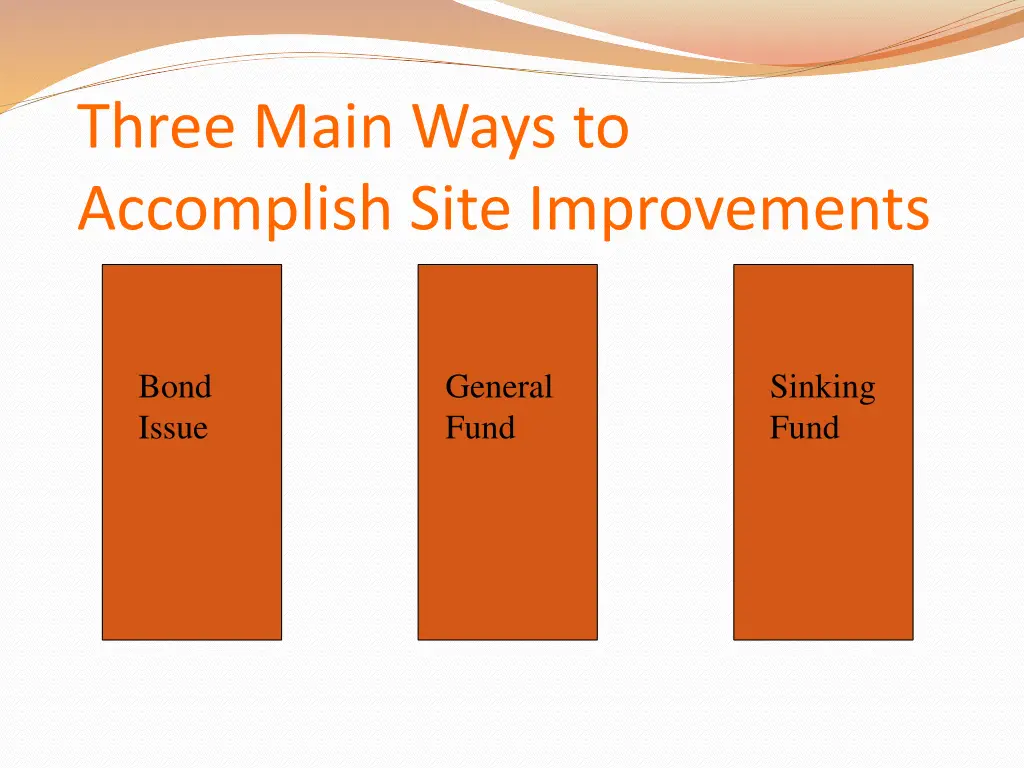 Three Main Ways to Accomplish Site Improvements

Bond Issue

General Fund

Sinking Fund